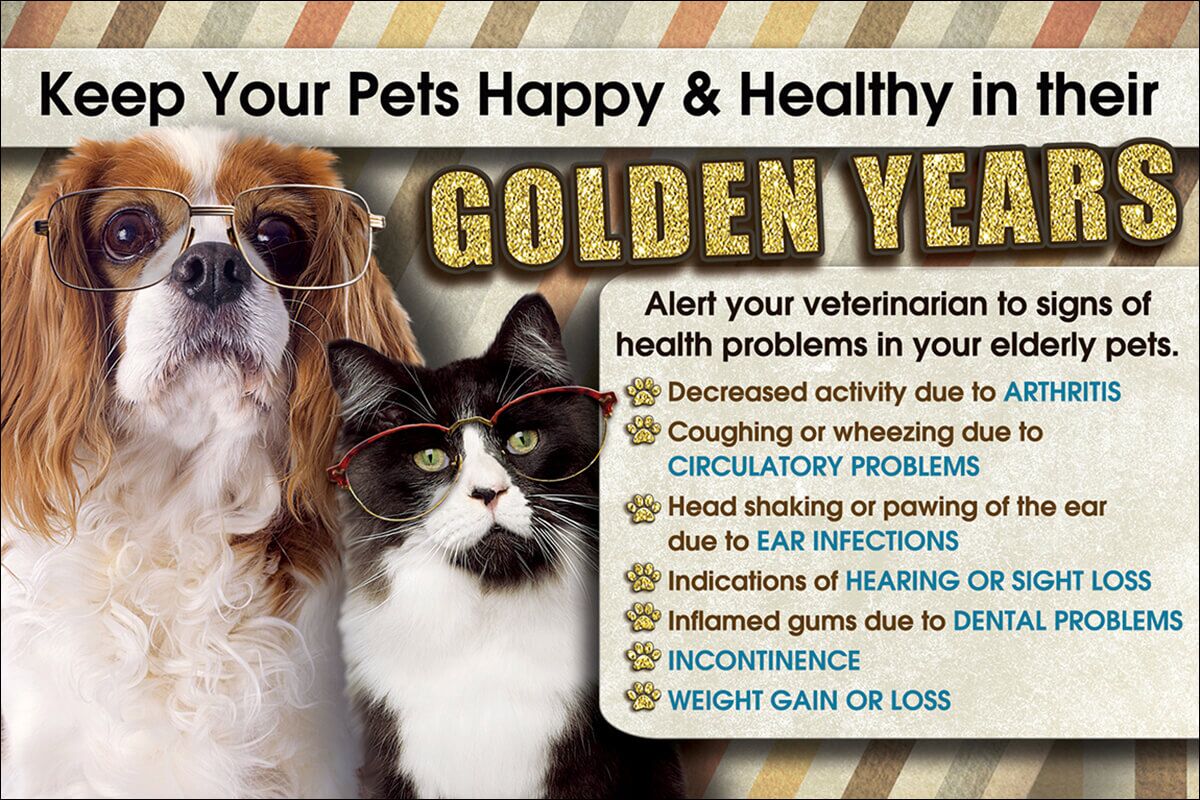 Keep Your Pets Happy & Healthy in their

GOLDEN YEARS

Alert your veterinarian to signs of health problems in your elderly pets.

Decreased activity due to ARTHRITIS
Coughing or wheezing due to CIRCULATORY PROBLEMS
Head shaking or pawing of the ear due to EAR INFECTIONS
Indications of HEARING OR SIGHT LOSS
Inflamed gums due to DENTAL PROBLEMS
INCONTINENCE
WEIGHT GAIN OR LOSS